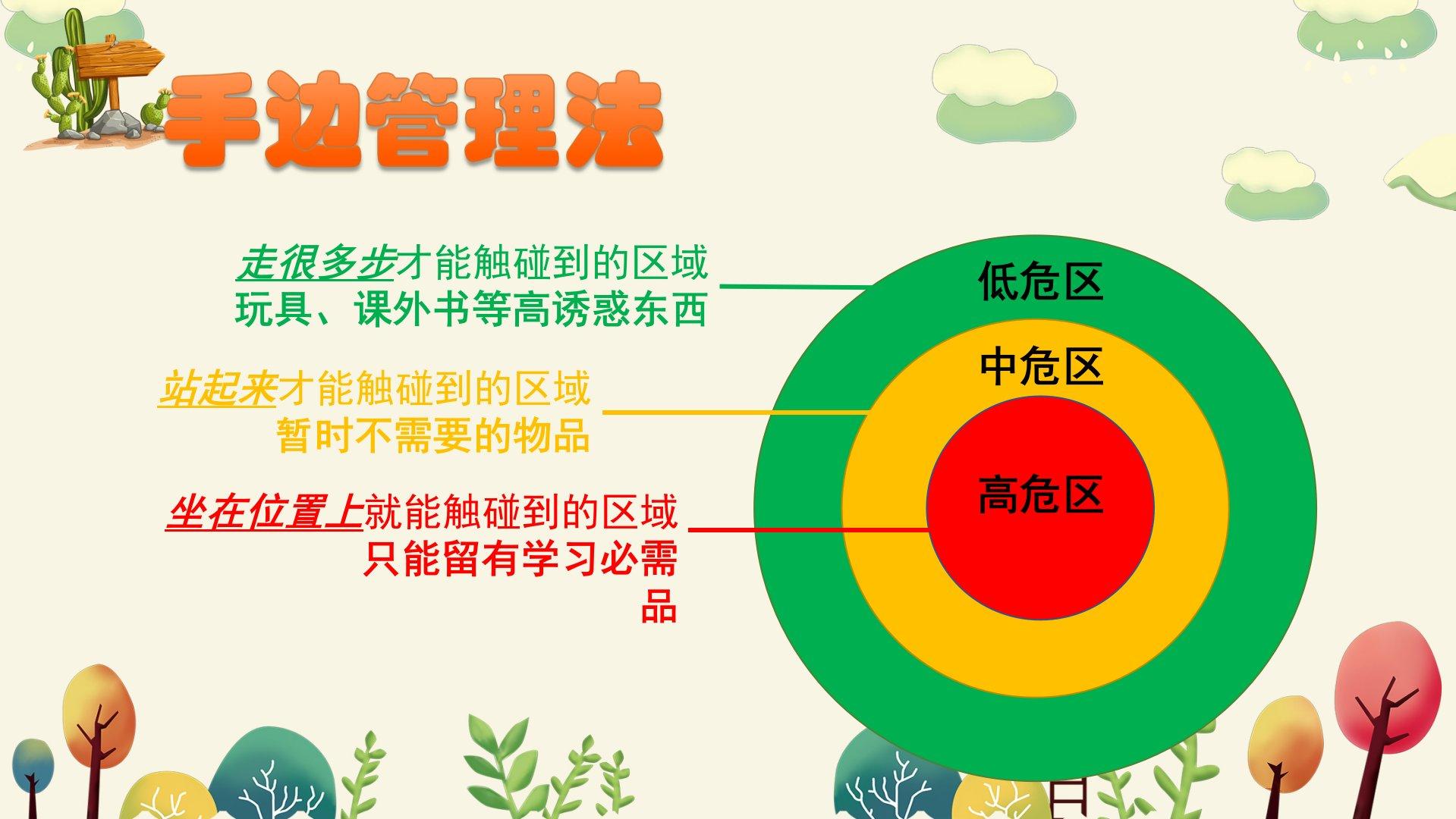 手边管理法

走很多步才能触碰到的区域
玩具、课外书等高诱惑东西

站起来才能触碰到的区域
暂时不需要的物品

坐在位置上就能触碰到的区域
只能留有学习必需品

低危区

中危区

高危区